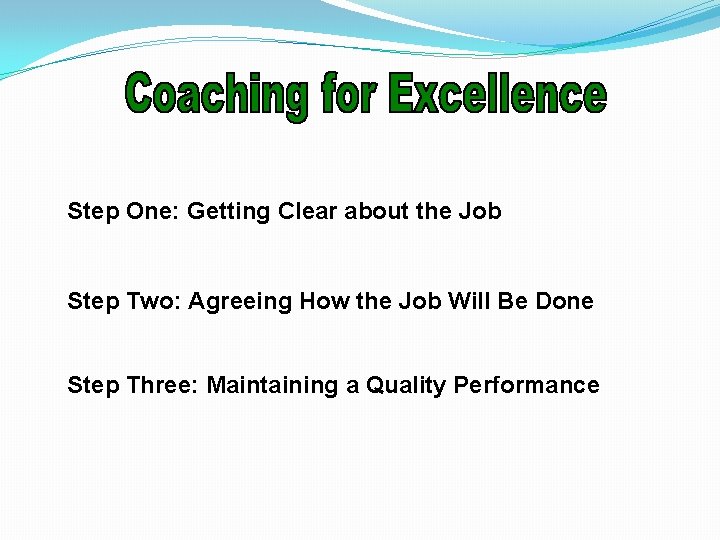 Coaching for Excellence

Step One: Getting Clear about the Job

Step Two: Agreeing How the Job Will Be Done

Step Three: Maintaining a Quality Performance